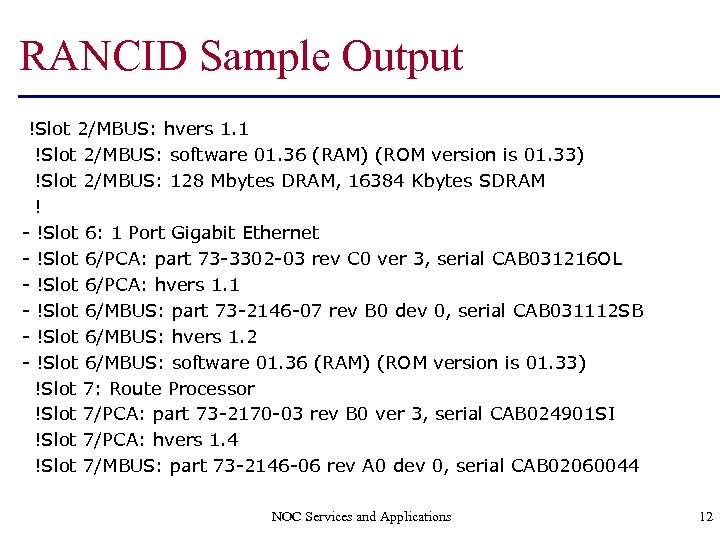 RANCID Sample Output

!Slot 2/MBUS: hvers 1.1
!Slot 2/MBUS: software 01.36 (RAM) (ROM version is 01.33)
!Slot 2/MBUS: 128 Mbytes DRAM, 16384 Kbytes SDRAM
!
- !Slot 6: 1 Port Gigabit Ethernet
- !Slot 6/PCA: part 73-3302-03 rev C0 ver 3, serial CAB031216OL
- !Slot 6/PCA: hvers 1.1
- !Slot 6/MBUS: part 73-2146-07 rev B0 dev 0, serial CAB031112SB
- !Slot 6/MBUS: hvers 1.2
- !Slot 6/MBUS: software 01.36 (RAM) (ROM version is 01.33)
!Slot 7: Route Processor
!Slot 7/PCA: part 73-2170-03 rev B0 ver 3, serial CAB024901SI
!Slot 7/PCA: hvers 1.4
!Slot 7/MBUS: part 73-2146-06 rev A0 dev 0, serial CAB02060044

NOC Services and Applications

12